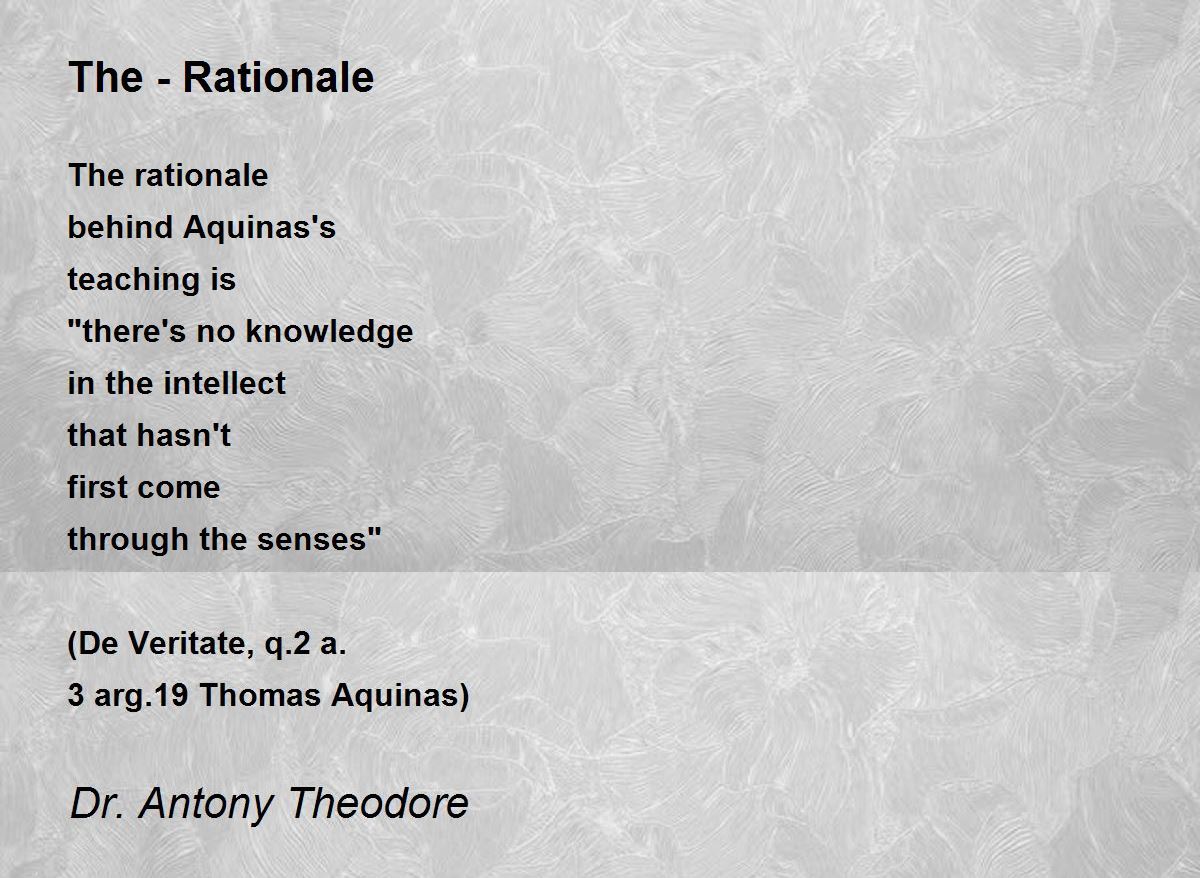 The - Rationale

The rationale
behind Aquinas's
teaching is
"there's no knowledge
in the intellect
that hasn't
first come
through the senses"

(De Veritate, q.2 a.
3 arg.19 Thomas Aquinas)

Dr. Antony Theodore